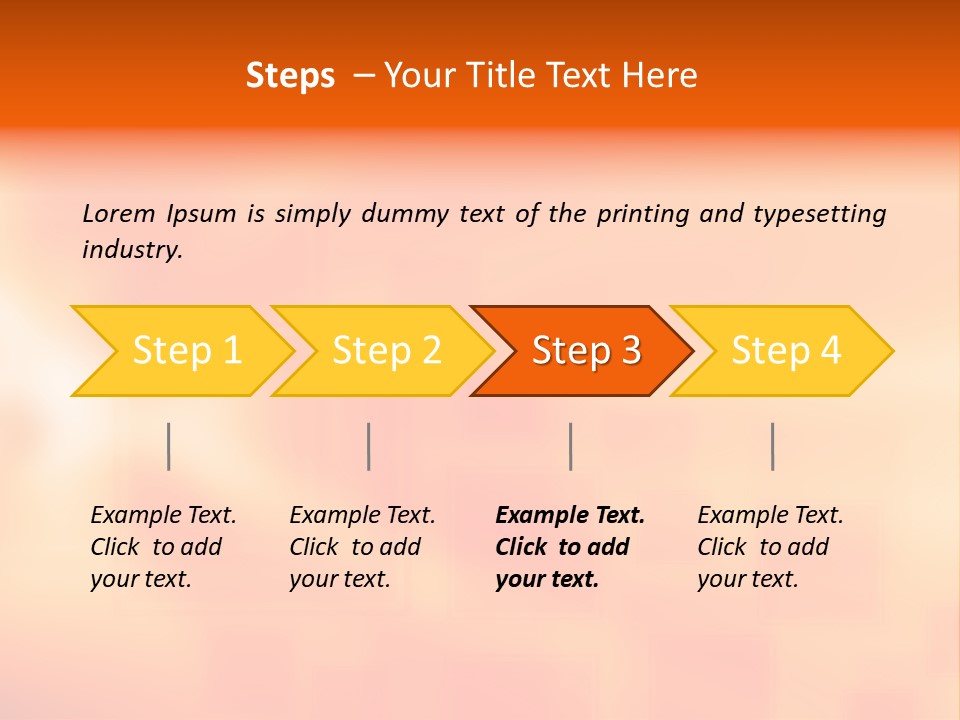 Steps – Your Title Text Here

Lorem Ipsum is simply dummy text of the printing and typesetting industry.

Step 1

Step 2

Step 3

Step 4

Example Text. Click to add your text.

Example Text. Click to add your text.

Example Text. Click to add your text.

Example Text. Click to add your text.